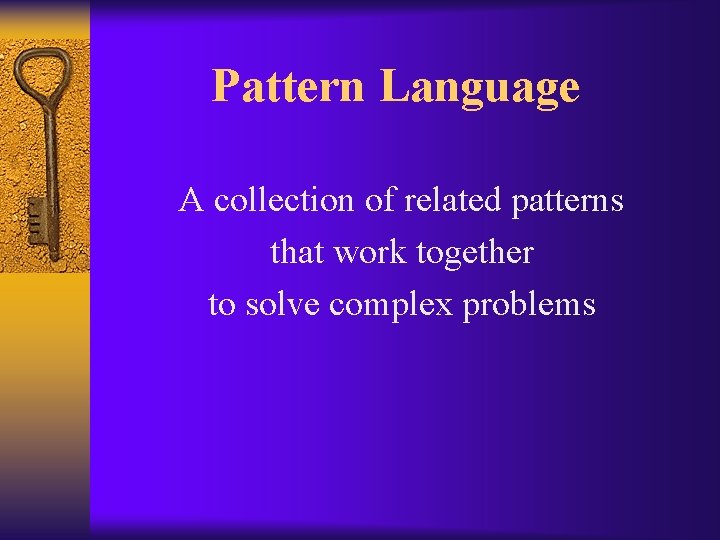 Pattern Language

A collection of related patterns that work together to solve complex problems